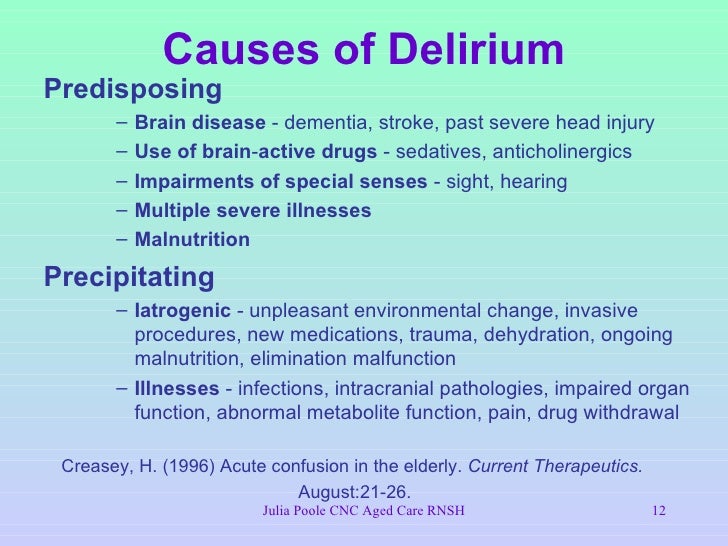 Causes of Delirium

Predisposing

– Brain disease - dementia, stroke, past severe head injury
– Use of brain-active drugs - sedatives, anticholinergics
– Impairments of special senses - sight, hearing
– Multiple severe illnesses
– Malnutrition

Precipitating

– Iatrogenic - unpleasant environmental change, invasive procedures, new medications, trauma, dehydration, ongoing malnutrition, elimination malfunction
– Illnesses - infections, intracranial pathologies, impaired organ function, abnormal metabolite function, pain, drug withdrawal

Creasey, H. (1996) Acute confusion in the elderly. Current Therapeutics. August:21-26.

Julia Poole CNC Aged Care RNSH

12